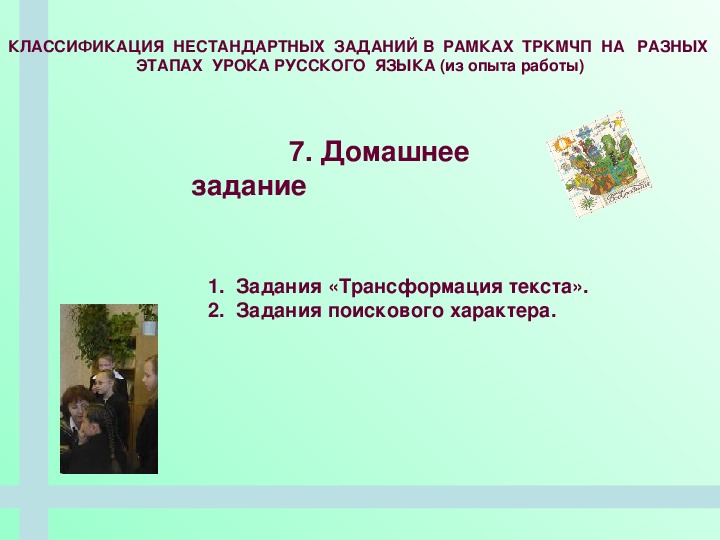 КЛАССИФИКАЦИЯ НЕСТАНДАРТНЫХ ЗАДАНИЙ В РАМКАХ ТРКМЧП НА РАЗНЫХ ЭТАПАХ УРОКА РУССКОГО ЯЗЫКА (из опыта работы)

7. Домашнее задание

1. Задания «Трансформация текста».
2. Задания поискового характера.